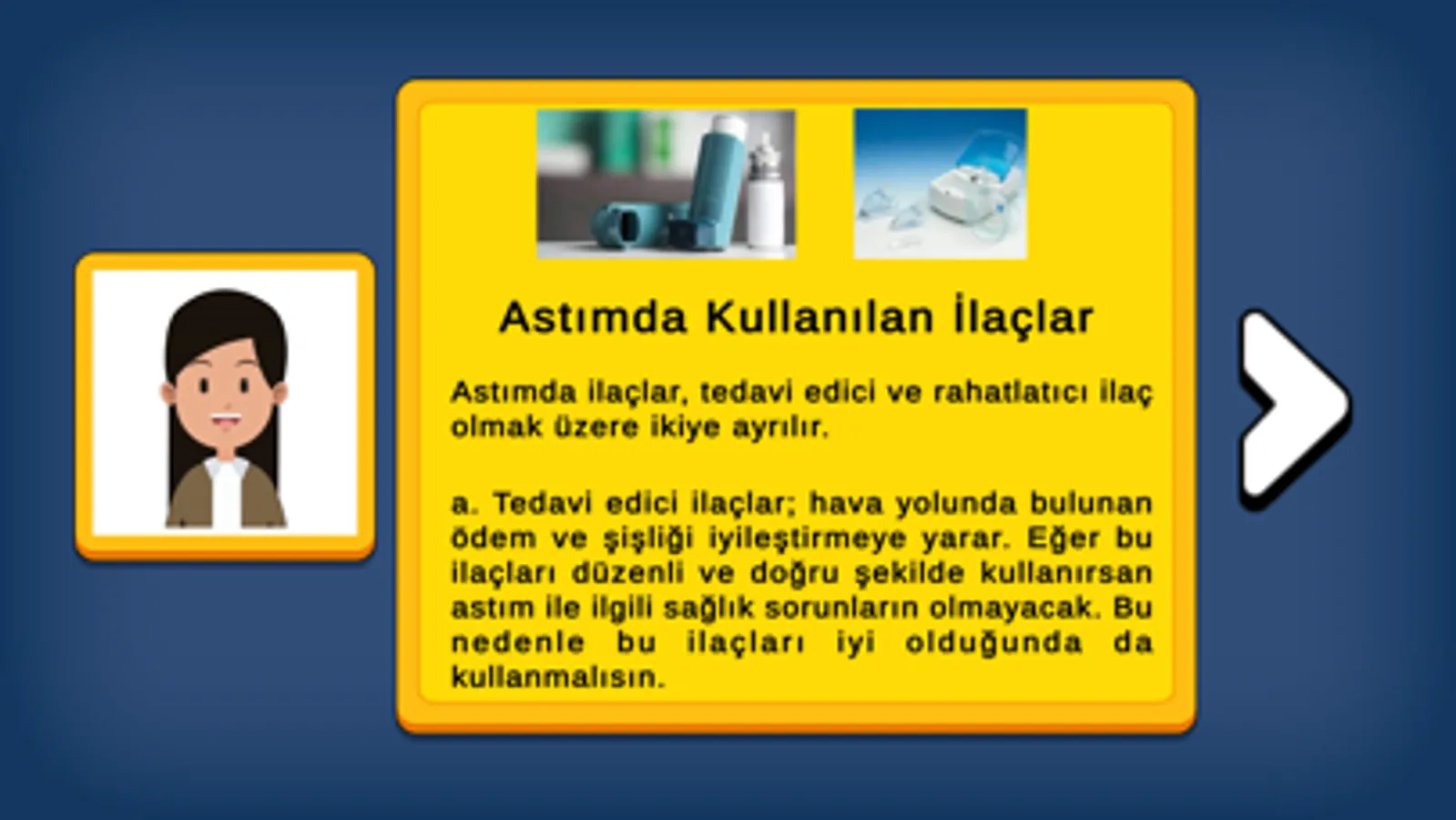 Astımda Kullanılan İlaçlar

Astımda ilaçlar, tedavi edici ve rahatlatıcı ilaç olmak üzere ikiye ayrılır.

a. Tedavi edici ilaçlar; hava yolunda bulunan ödem ve şişliği iyileştirmeye yarar. Eğer bu ilaçları düzenli ve doğru şekilde kullanırsan astım ile ilgili sağlık sorunların olmayacak. Bu nedenle bu ilaçları iyi olduğunda da kullanmalısın.